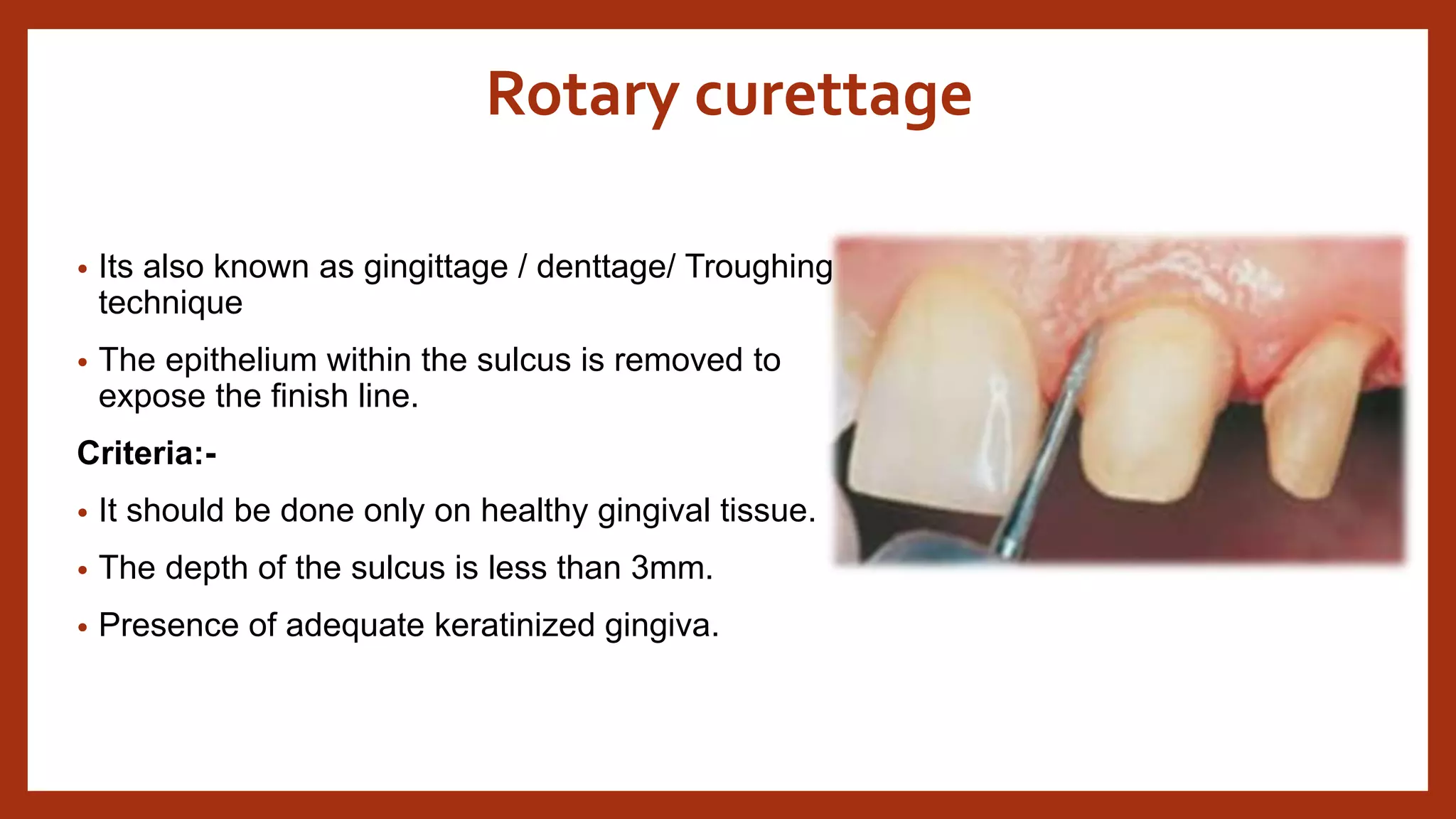 Rotary curettage

• Its also known as gingittage / denttage/ Troughing technique

• The epithelium within the sulcus is removed to expose the finish line.

Criteria:-

• It should be done only on healthy gingival tissue.

• The depth of the sulcus is less than 3mm.

• Presence of adequate keratinized gingiva.